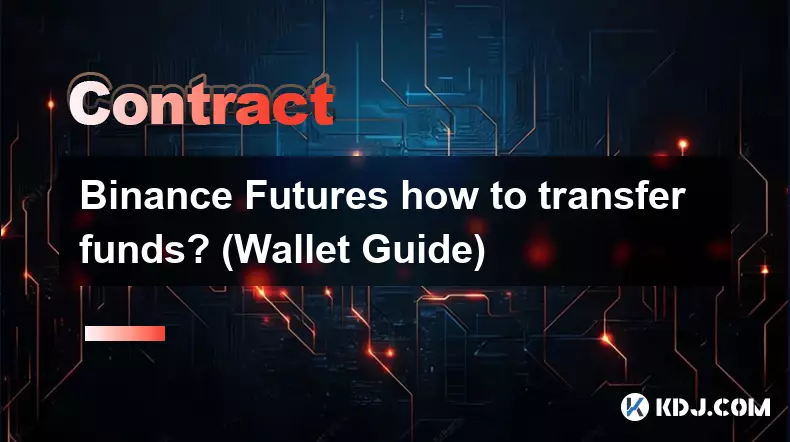 Contract

Binance Futures how to transfer funds? (Wallet Guide)

KDJ.COM